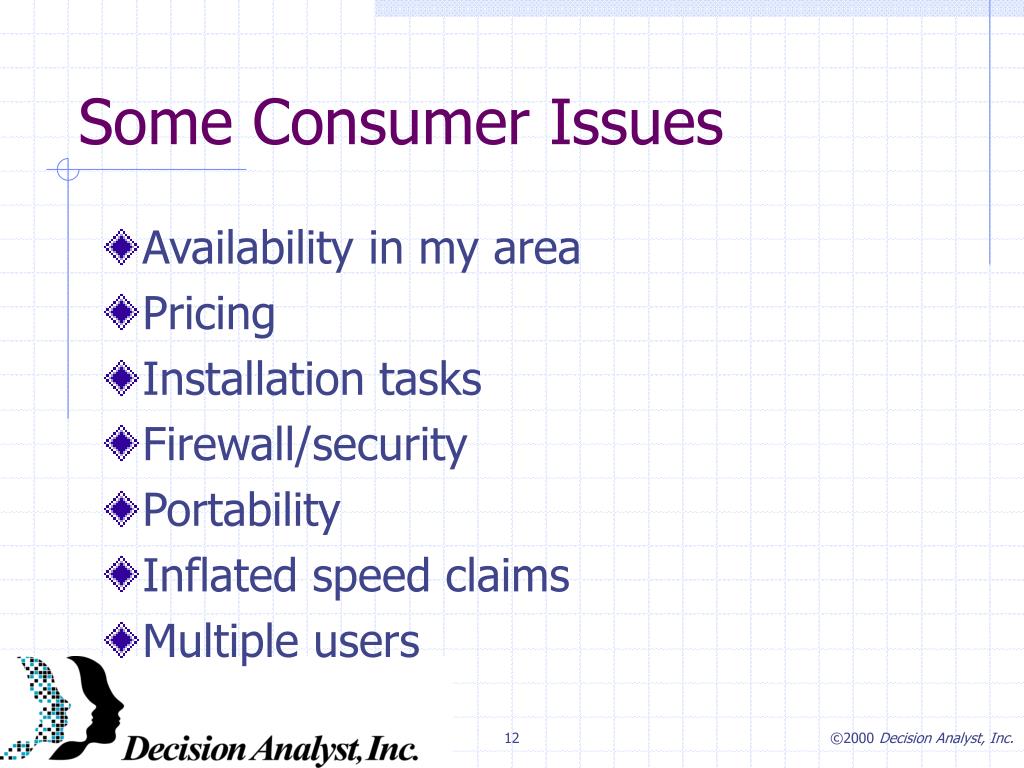 Some Consumer Issues

Availability in my area
Pricing
Installation tasks
Firewall/security
Portability
Inflated speed claims
Multiple users

Decision Analyst, Inc.

12

©2000 Decision Analyst, Inc.